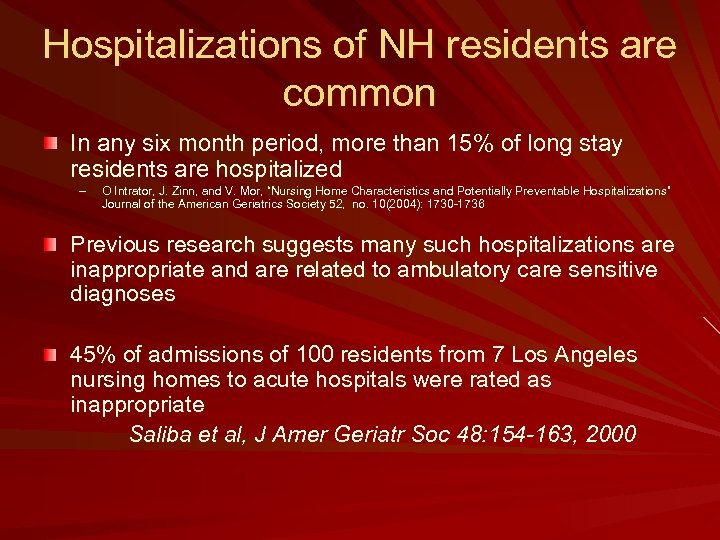 Hospitalizations of NH residents are common

In any six month period, more than 15% of long stay residents are hospitalized

– O Intrator, J. Zinn, and V. Mor, "Nursing Home Characteristics and Potentially Preventable Hospitalizations" Journal of the American Geriatrics Society 52, no. 10(2004): 1730-1736

Previous research suggests many such hospitalizations are inappropriate and are related to ambulatory care sensitive diagnoses

45% of admissions of 100 residents from 7 Los Angeles nursing homes to acute hospitals were rated as inappropriate

Saliba et al, J Amer Geriatr Soc 48:154-163, 2000